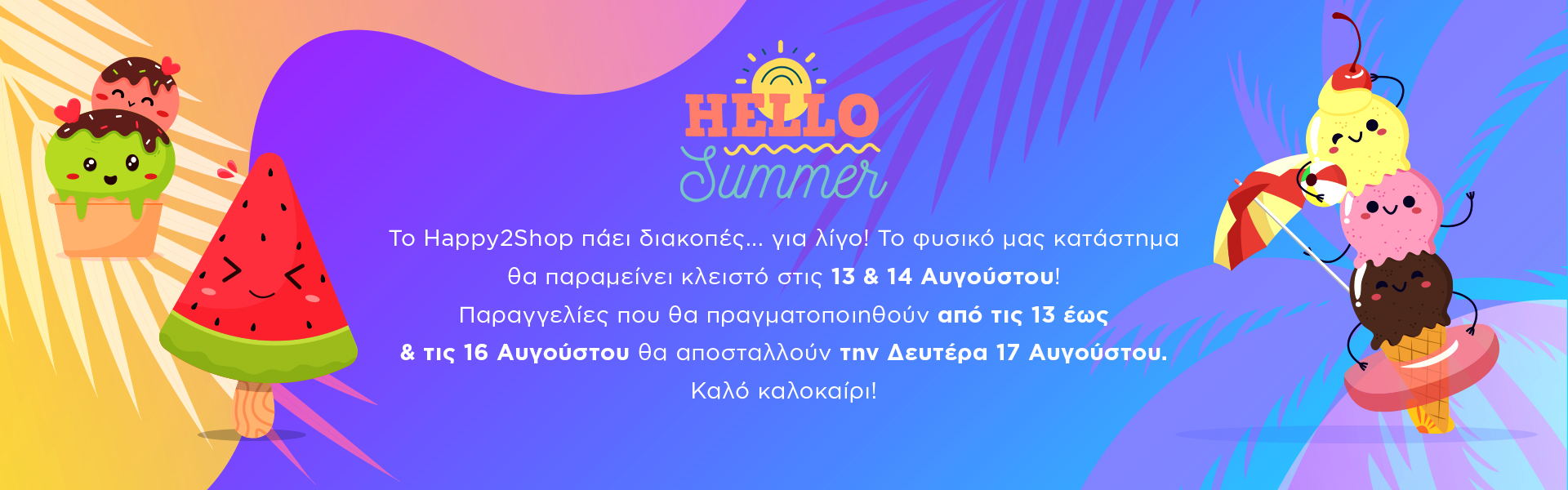 HELLO
Summer

Το Happy2Shop πάει διακοπές... για λίγο! Το φυσικό μας κατάστημα θα παραμείνει κλειστό στις 13 & 14 Αυγούστου!
Παραγγελίες που θα πραγματοποιηθούν από τις 13 έως & τις 16 Αυγούστου θα αποσταλλούν την Δευτέρα 17 Αυγούστου.
Καλό καλοκαίρι!